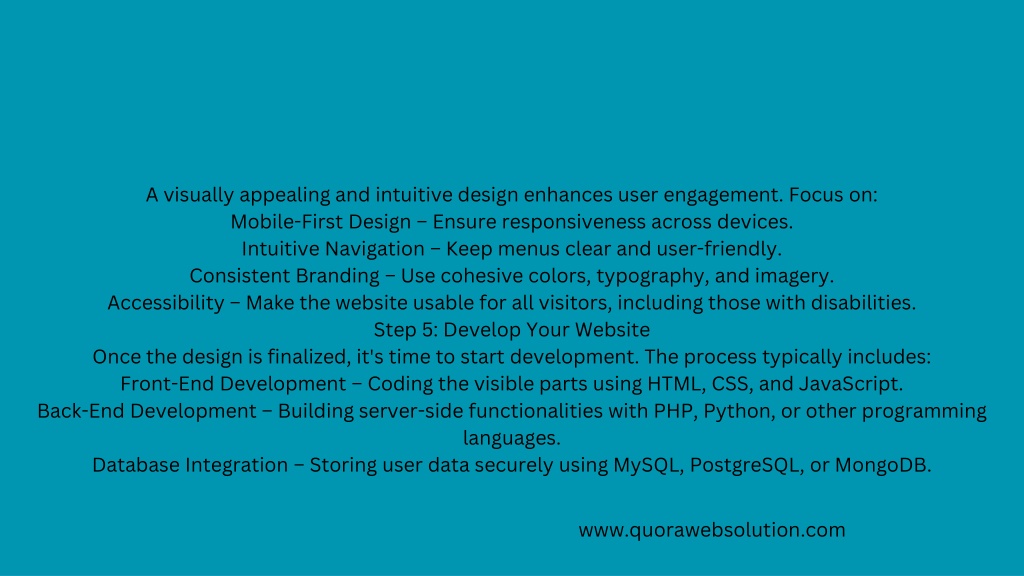 A visually appealing and intuitive design enhances user engagement. Focus on:
Mobile-First Design – Ensure responsiveness across devices.
Intuitive Navigation – Keep menus clear and user-friendly.
Consistent Branding – Use cohesive colors, typography, and imagery.
Accessibility – Make the website usable for all visitors, including those with disabilities.
Step 5: Develop Your Website
Once the design is finalized, it's time to start development. The process typically includes:
Front-End Development – Coding the visible parts using HTML, CSS, and JavaScript.
Back-End Development – Building server-side functionalities with PHP, Python, or other programming languages.
Database Integration – Storing user data securely using MySQL, PostgreSQL, or MongoDB.

www.quorawebsolution.com